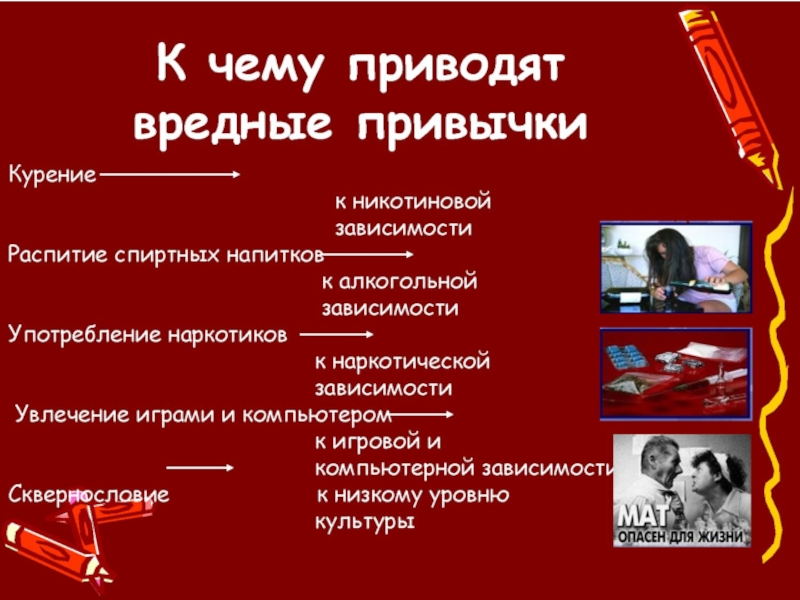 К чему приводят вредные привычки

Курение

к никотиновой зависимости

Распитие спиртных напитков

к алкогольной зависимости

Употребление наркотиков

к наркотической зависимости

Увлечение играми и компьютером

к игровой и компьютерной зависимости

Сквернословие

к низкому уровню культуры

МАТ
ОПАСЕН ДЛЯ ЖИЗНИ